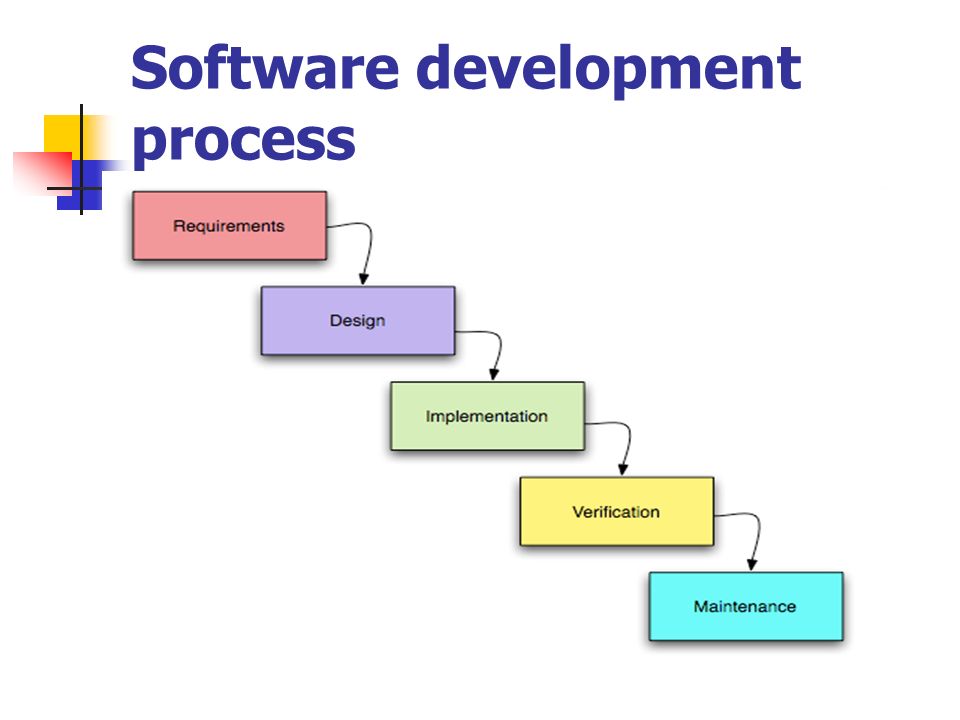 Software development process

Requirements

Design

Implementation

Verification

Maintenance